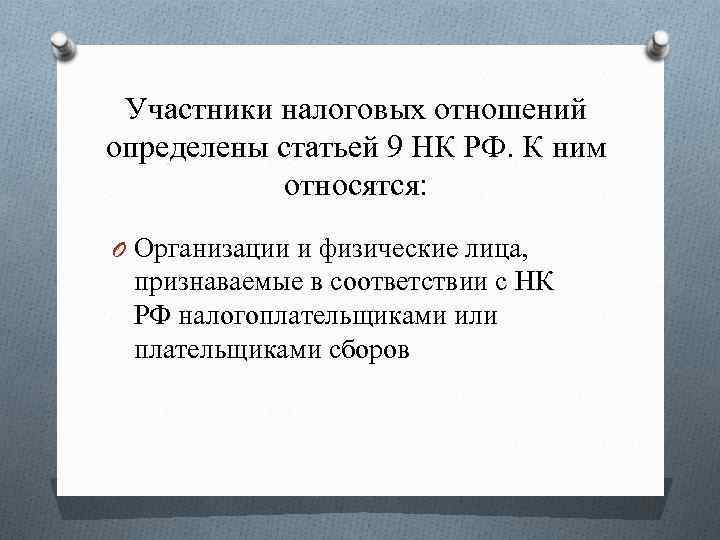 Участники налоговых отношений определены статьей 9 НК РФ. К ним относятся:

O Организации и физические лица, признаваемые в соответствии с НК РФ налогоплательщиками или плательщиками сборов